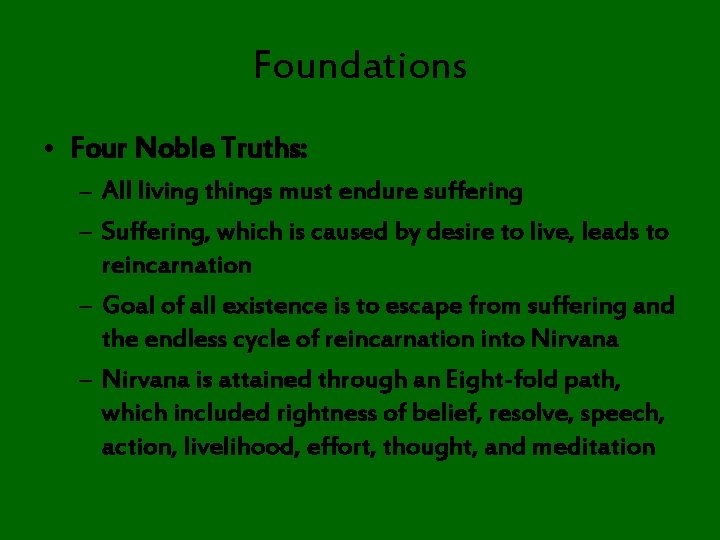 Foundations

• Four Noble Truths:
– All living things must endure suffering
– Suffering, which is caused by desire to live, leads to reincarnation
– Goal of all existence is to escape from suffering and the endless cycle of reincarnation into Nirvana
– Nirvana is attained through an Eight-fold path, which included rightness of belief, resolve, speech, action, livelihood, effort, thought, and meditation